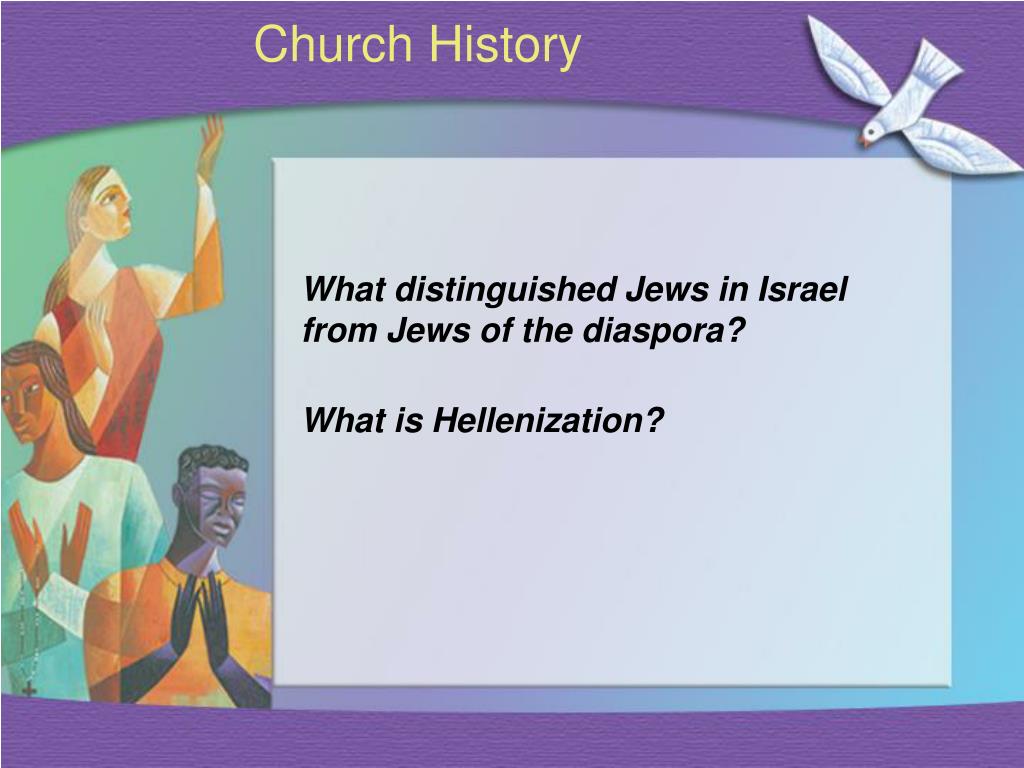 Church History

What distinguished Jews in Israel from Jews of the diaspora?

What is Hellenization?